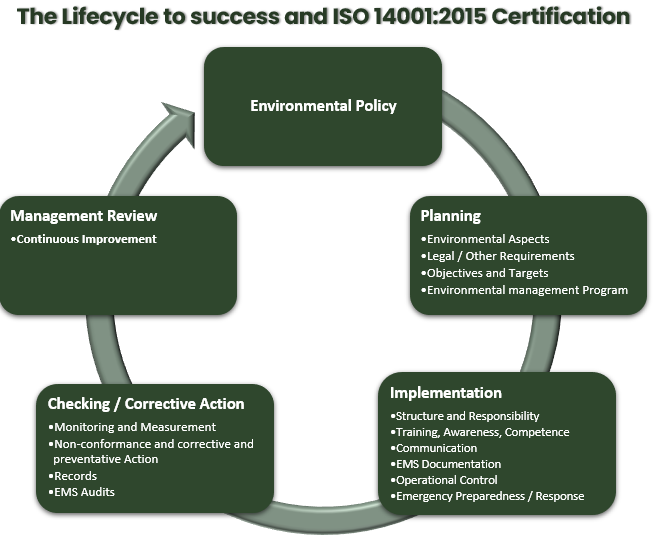 The Lifecycle to success and ISO 14001:2015 Certification

Environmental Policy

Planning
•Environmental Aspects
•Legal / Other Requirements
•Objectives and Targets
•Environmental management Program

Implementation
•Structure and Responsibility
•Training, Awareness, Competence
•Communication
•EMS Documentation
•Operational Control
•Emergency Preparedness / Response

Checking / Corrective Action
•Monitoring and Measurement
•Non-conformance and corrective and preventative Action
•Records
•EMS Audits

Management Review
•Continuous Improvement